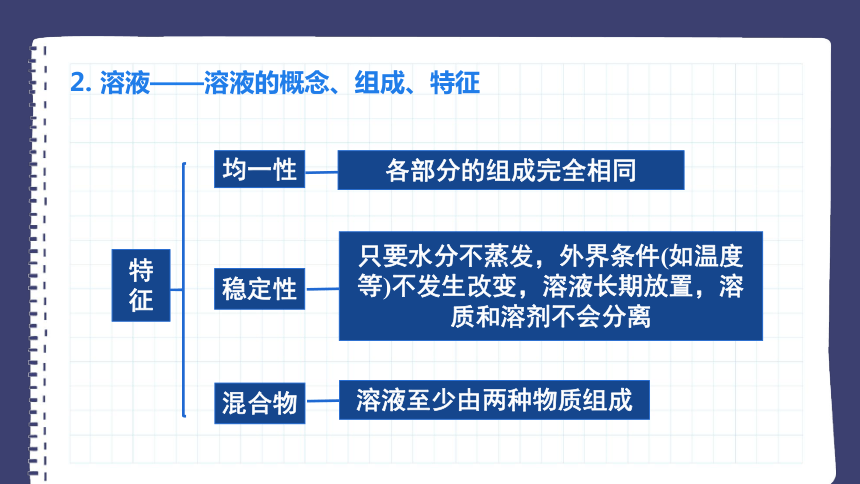 2. 溶液——溶液的概念、组成、特征

特征

均一性

各部分的组成完全相同

稳定性

只要水分不蒸发，外界条件(如温度等)不发生改变，溶液长期放置，溶质和溶剂不会分离

混合物

溶液至少由两种物质组成